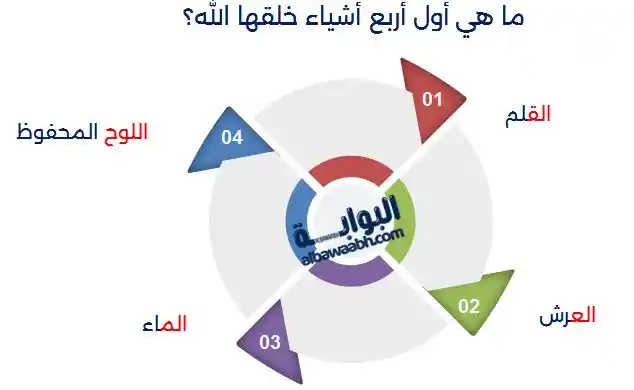 ما هي أول أربع أشياء خلقها الله؟

01
القلم

02
العرش

03
الماء

04
اللوح المحفوظ

البوابة
albawaabh.com